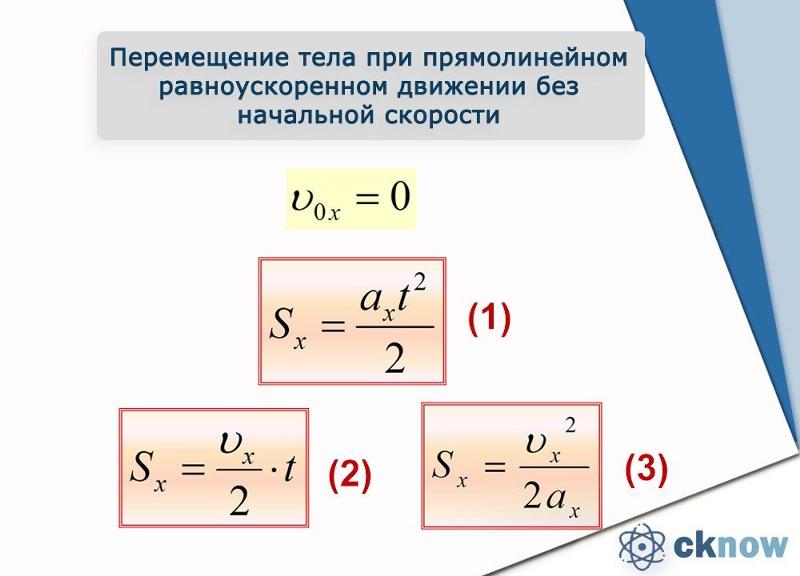 Перемещение тела при прямолинейном равноускоренном движении без начальной скорости

$\upsilon_{0x} = 0$

$S_x = \frac{a_x t^2}{2}$ (1)

$S_x = \frac{\upsilon_x}{2} \cdot t$ (2)

$S_x = \frac{\upsilon_x^2}{2a_x}$ (3)

cknow